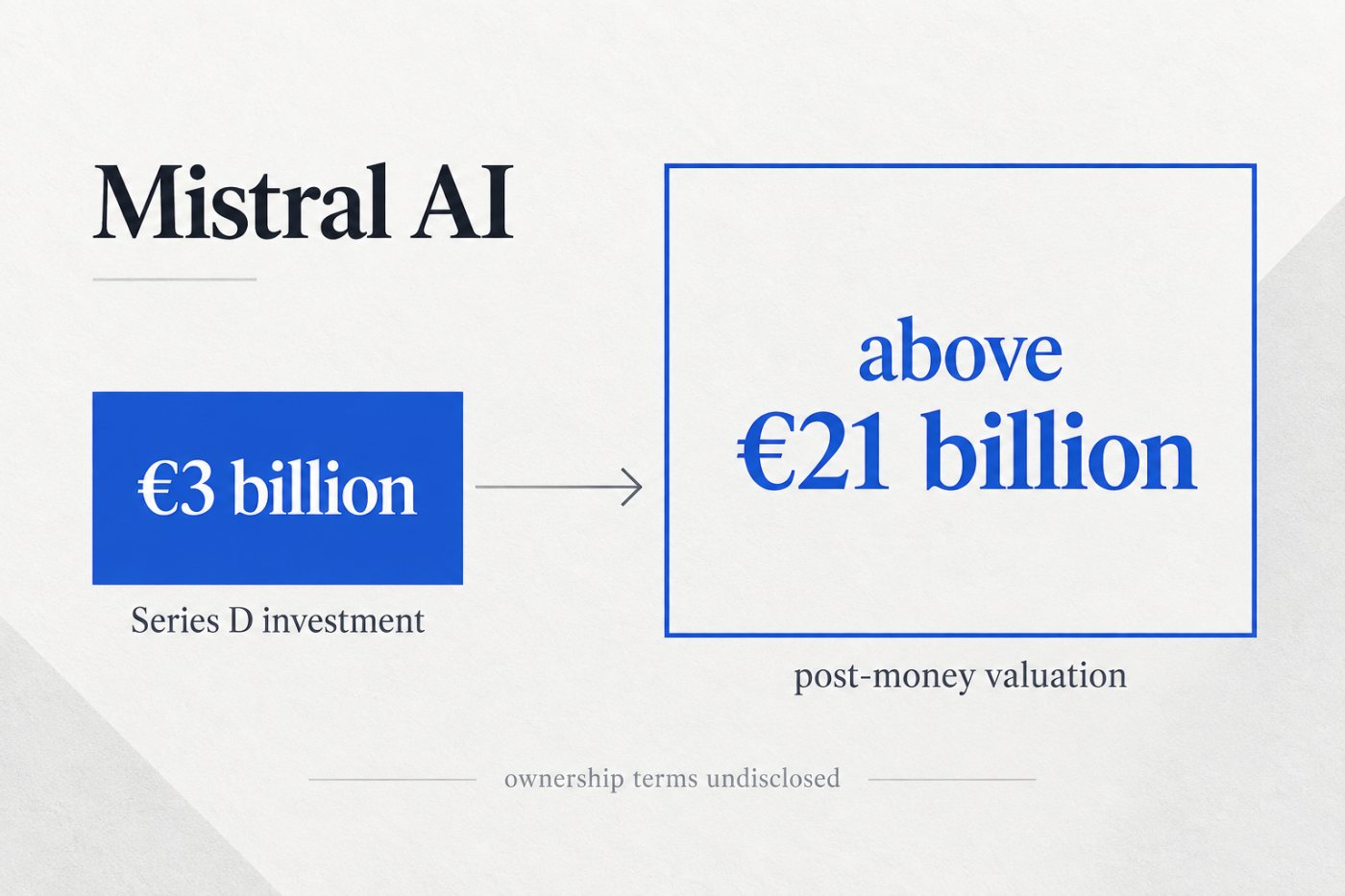 Mistral AI

€3 billion

Series D investment

above
€21 billion

post-money valuation

ownership terms undisclosed